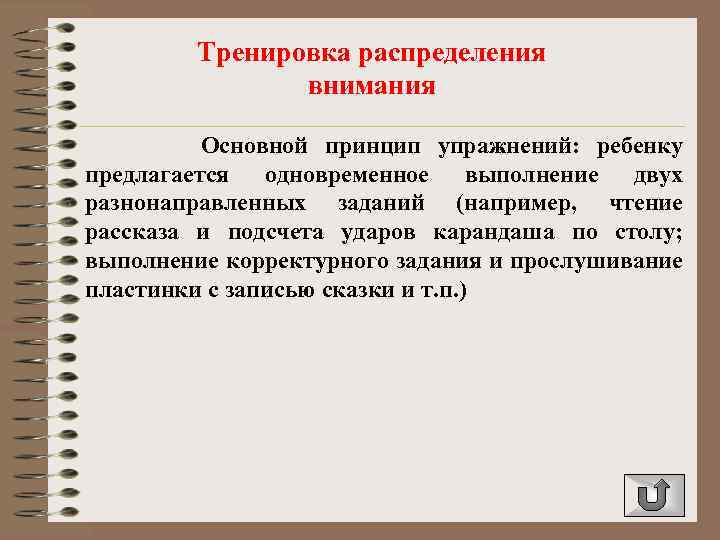 Тренировка распределения внимания

Основной принцип упражнений: ребенку предлагается одновременное выполнение двух разнонаправленных заданий (например, чтение рассказа и подсчета ударов карандаша по столу; выполнение корректурного задания и прослушивание пластинки с записью сказки и т.п.)